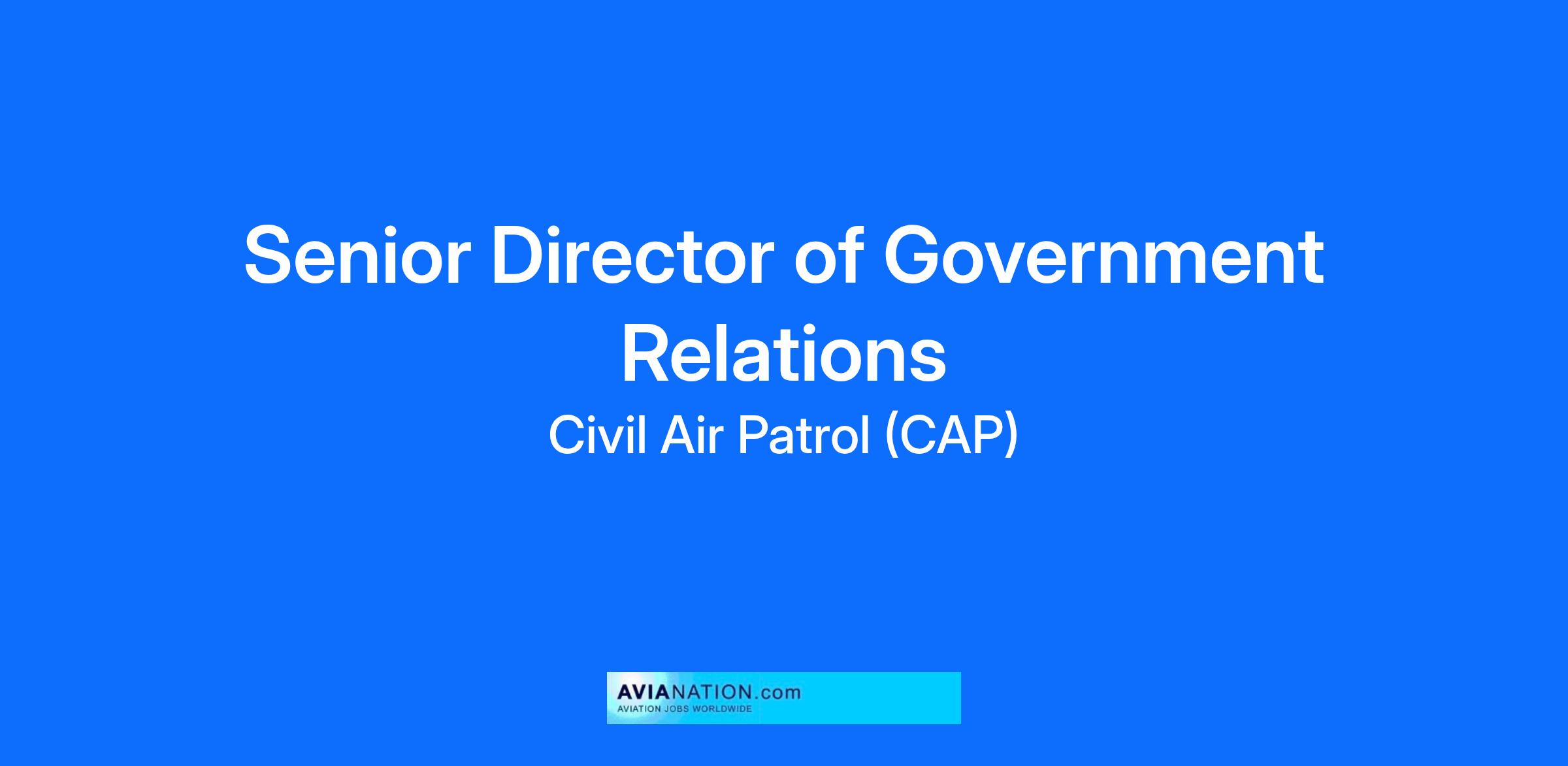 Senior Director of Government Relations

Civil Air Patrol (CAP)

AVIANATION.com
AVIATION JOBS WORLDWIDE